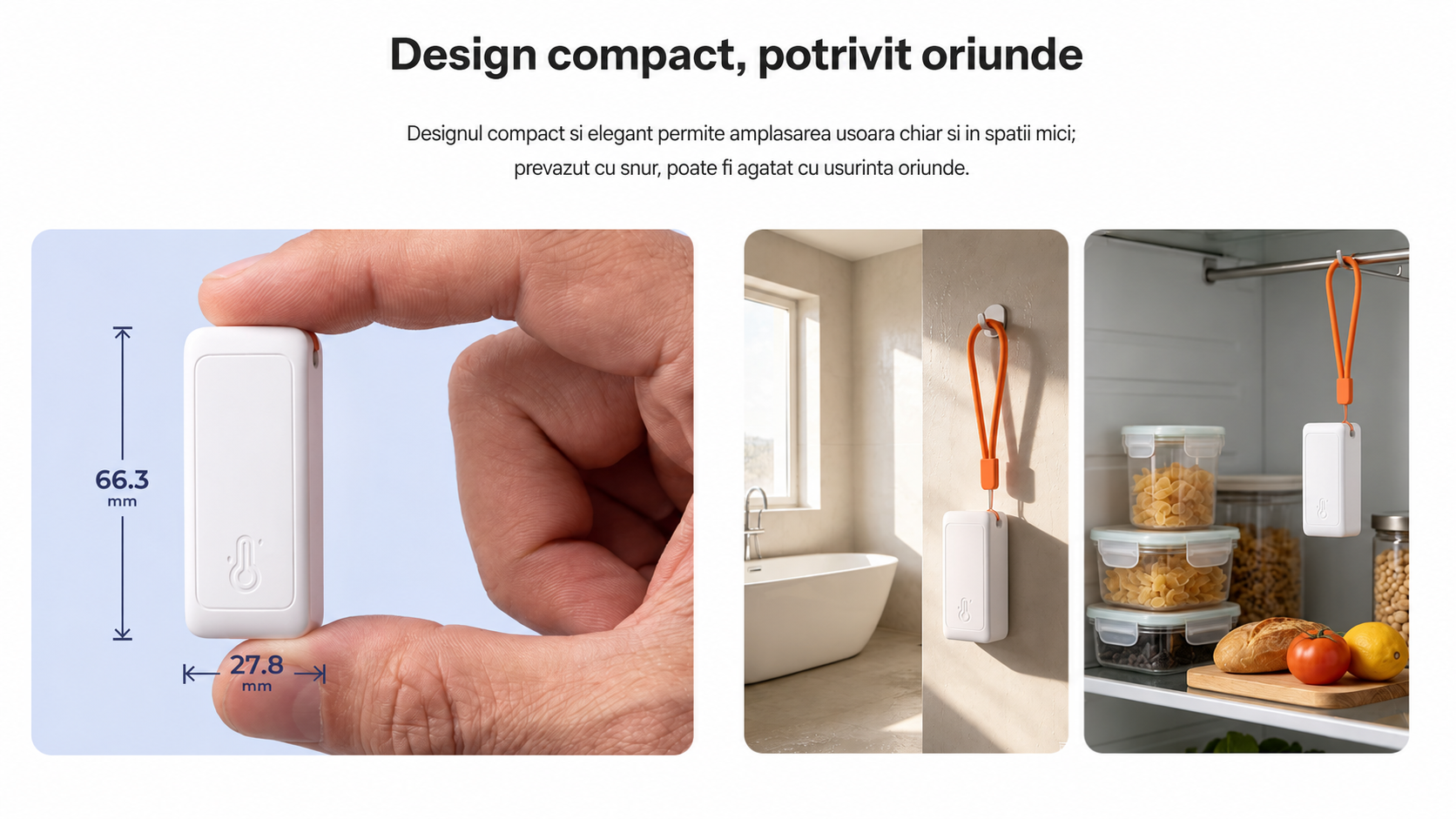 Design compact, potrivit oriunde

Designul compact si elegant permite amplasarea usoara chiar si in spatii mici; prevazut cu snur, poate fi agatat cu usurinta oriunde.

66.3 mm

27.8 mm